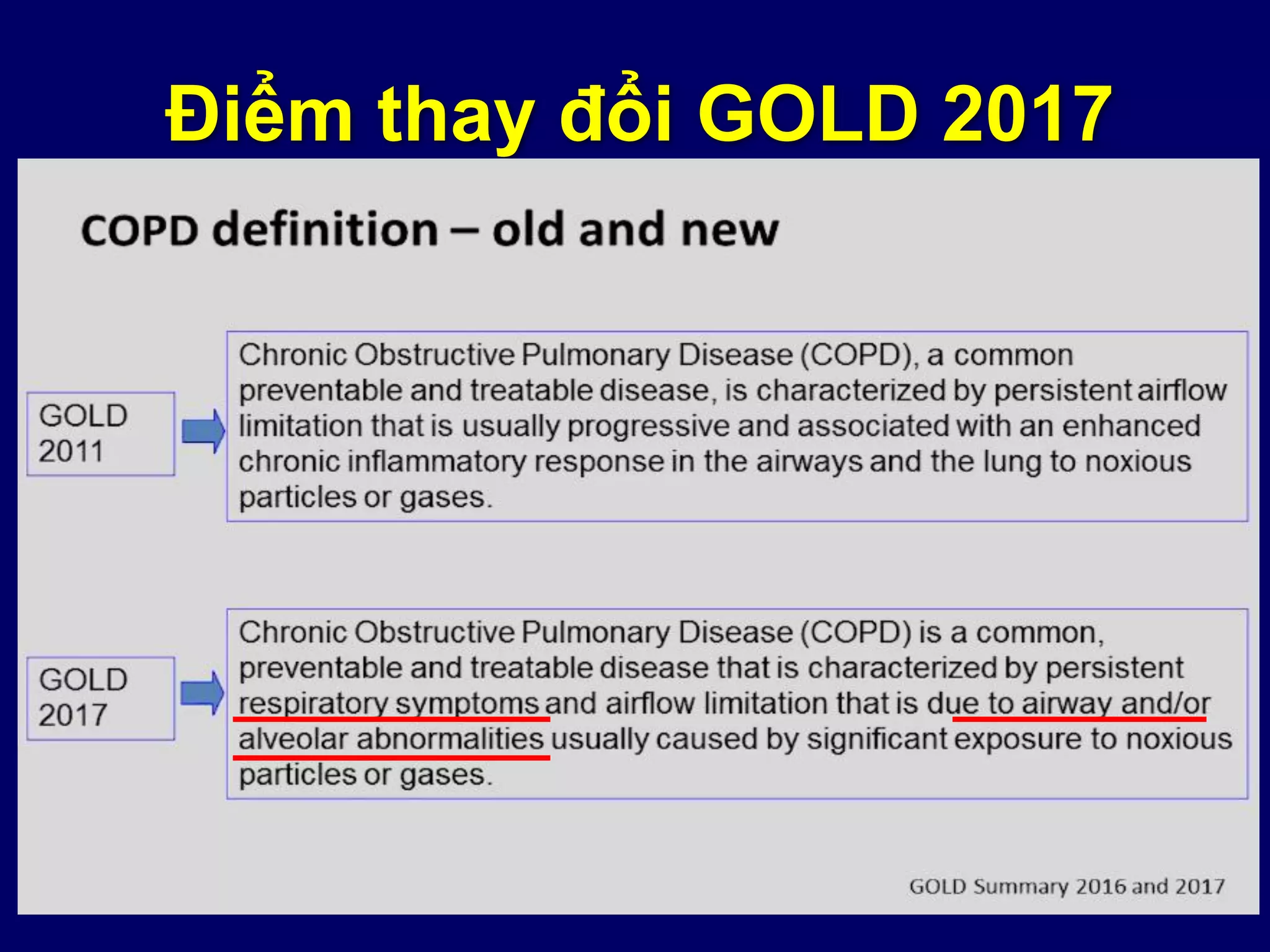 Điểm thay đổi GOLD 2017

COPD definition – old and new

GOLD 2011

Chronic Obstructive Pulmonary Disease (COPD), a common preventable and treatable disease, is characterized by persistent airflow limitation that is usually progressive and associated with an enhanced chronic inflammatory response in the airways and the lung to noxious particles or gases.

GOLD 2017

Chronic Obstructive Pulmonary Disease (COPD) is a common, preventable and treatable disease that is characterized by persistent respiratory symptoms and airflow limitation that is due to airway and/or alveolar abnormalities usually caused by significant exposure to noxious particles or gases.

GOLD Summary 2016 and 2017